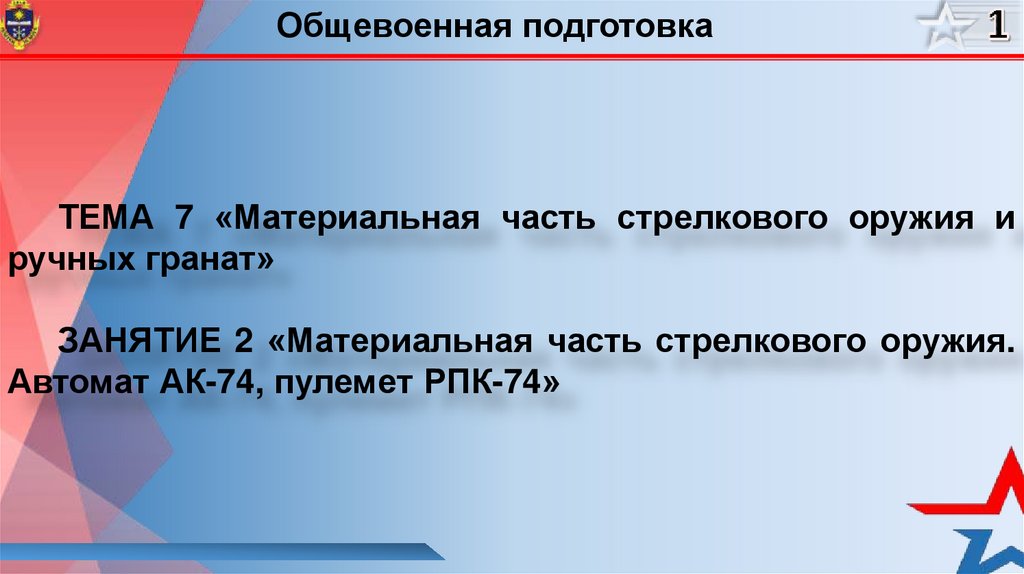 Общевоенная подготовка

1

ТЕМА 7 «Материальная часть стрелкового оружия и ручных гранат»

ЗАНЯТИЕ 2 «Материальная часть стрелкового оружия. Автомат АК-74, пулемет РПК-74»